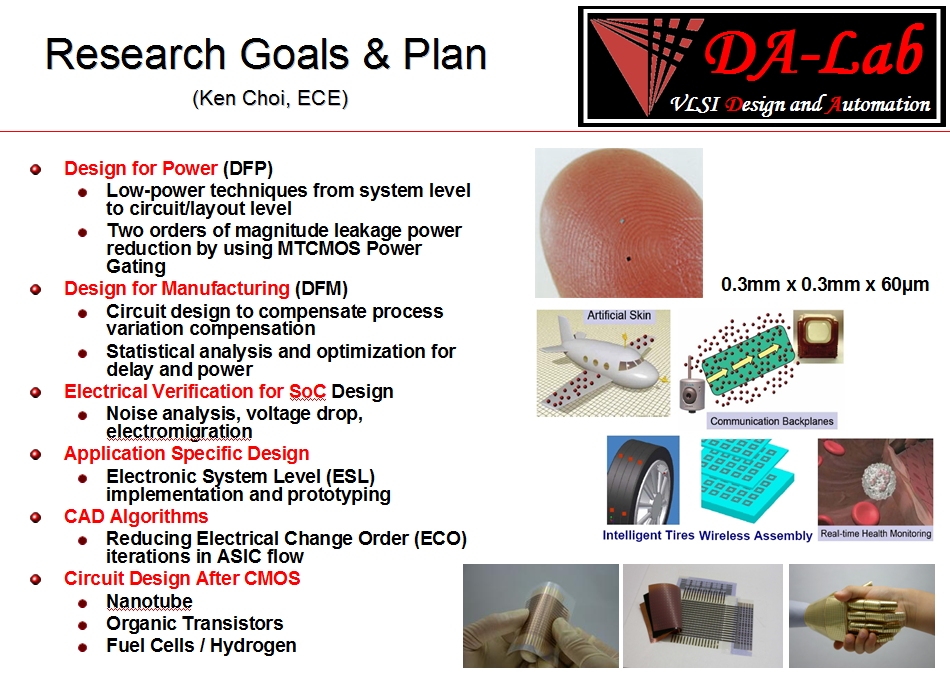 Research Goals & Plan

(Ken Choi, ECE)

DA-Lab
VLSI Design and Automation

- Design for Power (DFP)
  - Low-power techniques from system level to circuit/layout level
  - Two orders of magnitude leakage power reduction by using MTCMOS Power Gating
- Design for Manufacturing (DFM)
  - Circuit design to compensate process variation compensation
  - Statistical analysis and optimization for delay and power
- Electrical Verification for SoC Design
  - Noise analysis, voltage drop, electromigration
- Application Specific Design
  - Electronic System Level (ESL) implementation and prototyping
- CAD Algorithms
  - Reducing Electrical Change Order (ECO) iterations in ASIC flow
- Circuit Design After CMOS
  - Nanotube
  - Organic Transistors
  - Fuel Cells / Hydrogen

0.3mm x 0.3mm x 60μm

Artificial Skin

Communication Backplanes

Intelligent Tires Wireless Assembly

Real-time Health Monitoring